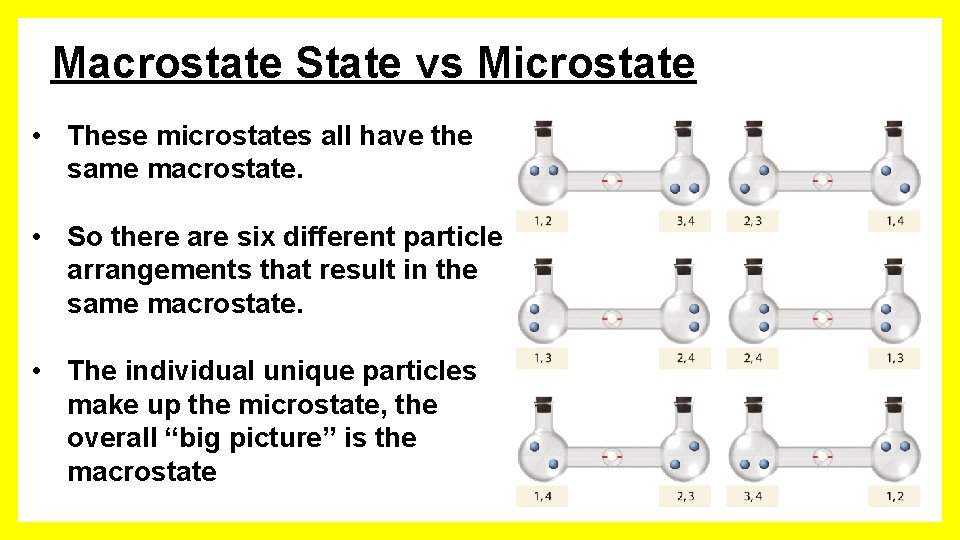 Macrostate State vs Microstate

• These microstates all have the same macrostate.

• So there are six different particle arrangements that result in the same macrostate.

• The individual unique particles make up the microstate, the overall “big picture” is the macrostate

1, 2
3, 4
2, 3
1, 4
1, 3
2, 4
2, 4
1, 3
1, 4
2, 3
3, 4
1, 2